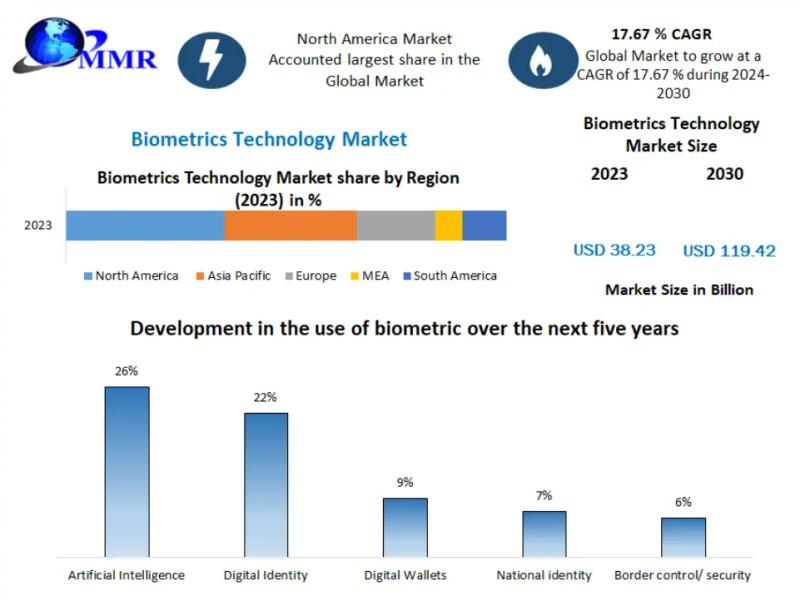 MMR

North America Market Accounted largest share in the Global Market

17.67 % CAGR
Global Market to grow at a CAGR of 17.67 % during 2024-2030

Biometrics Technology Market

Biometrics Technology Market share by Region (2023) in %

2023

North America  Asia Pacific  Europe  MEA  South America

Biometrics Technology Market Size

2023  2030

USD 38.23  USD 119.42

Market Size in Billion

Development in the use of biometric over the next five years

26%
22%
9%
7%
6%

Artificial Intelligence  Digital Identity  Digital Wallets  National identity  Border control/ security